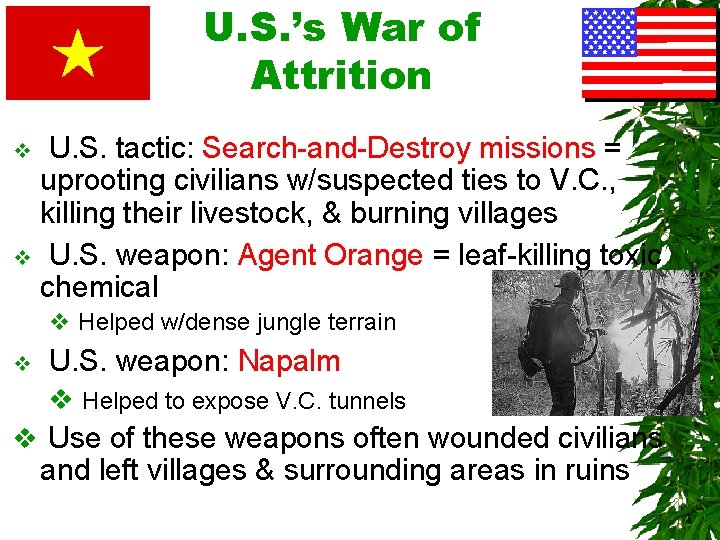 U.S.'s War of Attrition

❖ U.S. tactic: Search-and-Destroy missions = uprooting civilians w/suspected ties to V.C., killing their livestock, & burning villages

❖ U.S. weapon: Agent Orange = leaf-killing toxic chemical

❖ Helped w/dense jungle terrain

❖ U.S. weapon: Napalm

❖ Helped to expose V.C. tunnels

❖ Use of these weapons often wounded civilians and left villages & surrounding areas in ruins